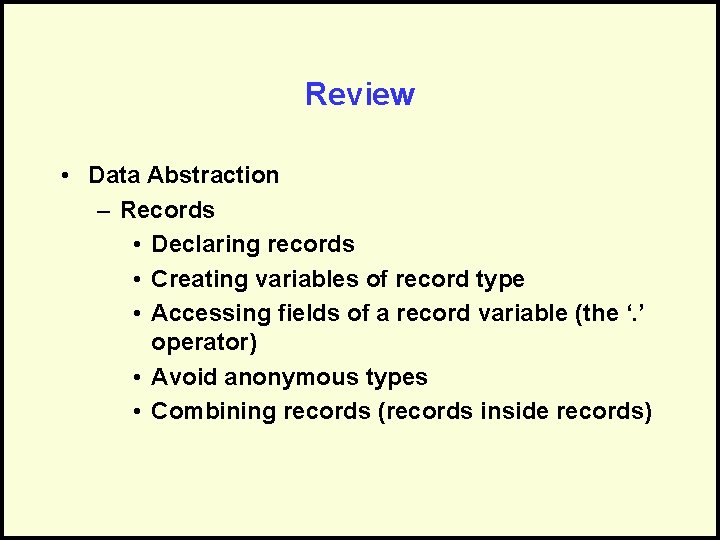 Review

• Data Abstraction
– Records
• Declaring records
• Creating variables of record type
• Accessing fields of a record variable (the ‘.’ operator)
• Avoid anonymous types
• Combining records (records inside records)